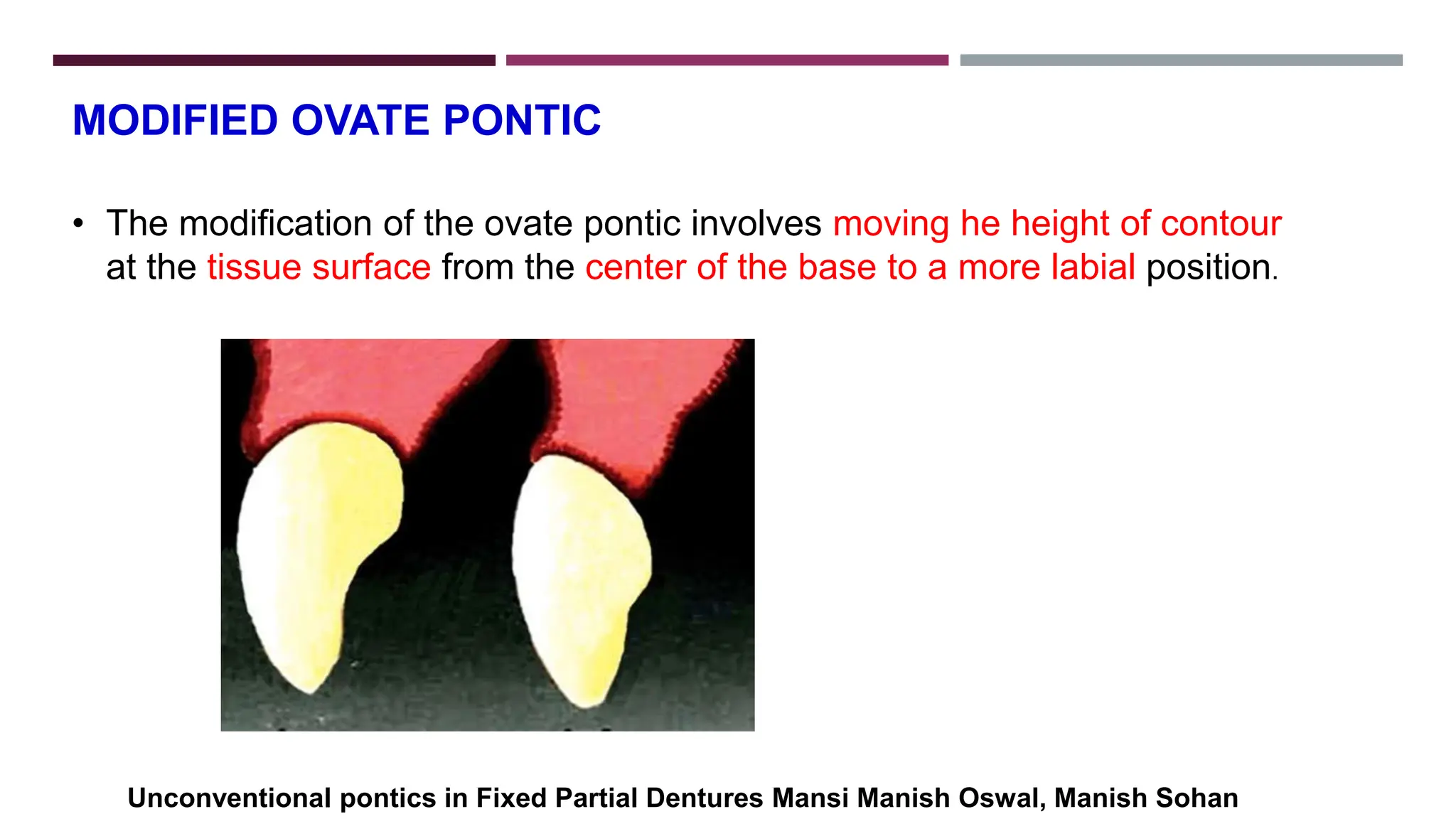 MODIFIED OVATE PONTIC

• The modification of the ovate pontic involves moving he height of contour at the tissue surface from the center of the base to a more labial position.

Unconventional pontics in Fixed Partial Dentures Mansi Manish Oswal, Manish Sohan